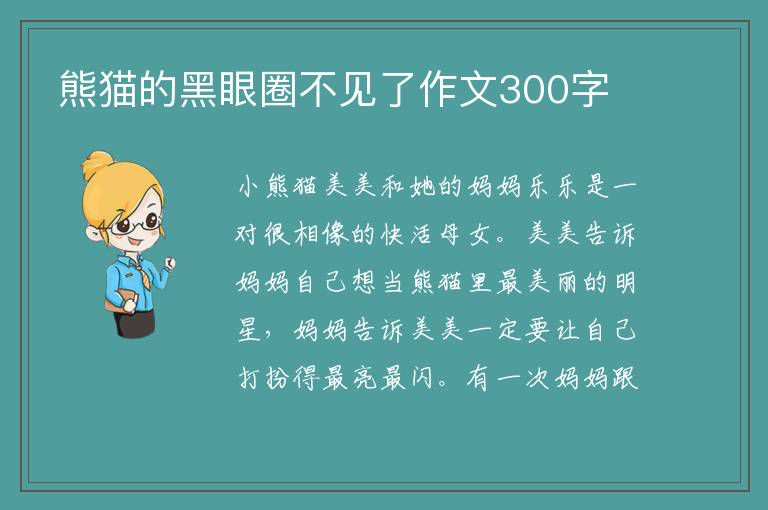 熊猫的黑眼圈不见了作文300字

小熊猫美美和她的妈妈乐乐是一对很相像的快活母女。美美告诉妈妈自己想当熊猫里最美丽的明星，妈妈告诉美美一定要让自己打扮得最亮最闪。有一次妈妈跟